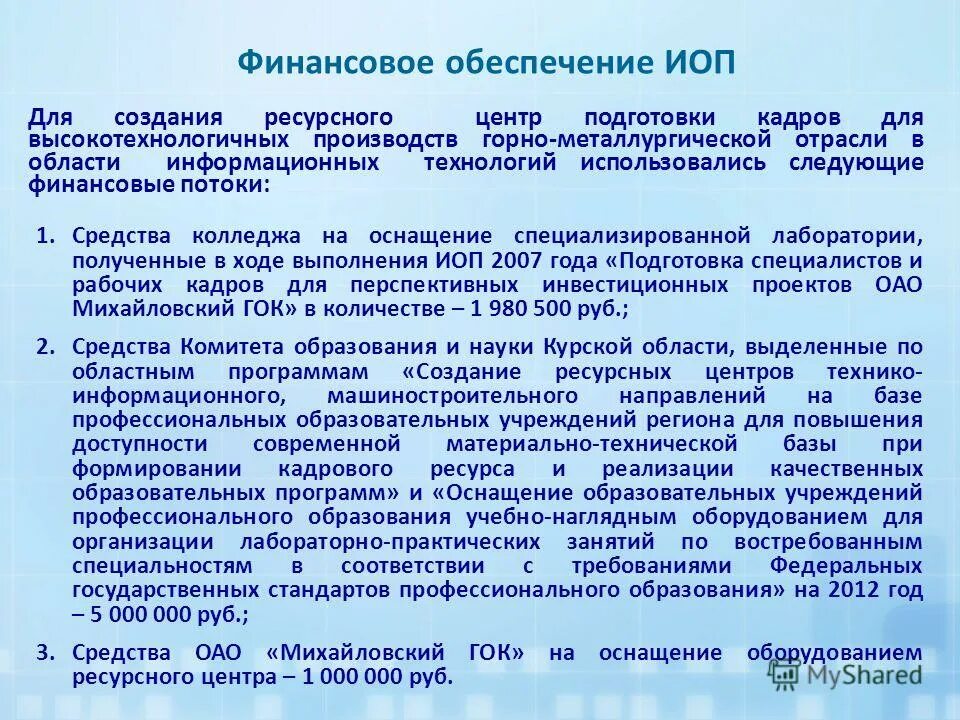 Финансовое обеспечение ИОП

Для создания ресурсного центр подготовки кадров для высокотехнологичных производств горно-металлургической отрасли в области информационных технологий использовались следующие финансовые потоки:

1. Средства колледжа на оснащение специализированной лаборатории, полученные в ходе выполнения ИОП 2007 года «Подготовка специалистов и рабочих кадров для перспективных инвестиционных проектов ОАО Михайловский ГОК» в количестве – 1 980 500 руб.;

2. Средства Комитета образования и науки Курской области, выделенные по областным программам «Создание ресурсных центров технико-информационного, машиностроительного направлений на базе профессиональных образовательных учреждений региона для повышения доступности современной материально-технической базы при формировании кадрового ресурса и реализации качественных образовательных программ» и «Оснащение образовательных учреждений профессионального образования учебно-наглядным оборудованием для организации лабораторно-практических занятий по востребованным специальностям в соответствии с требованиями Федеральных государственных стандартов профессионального образования» на 2012 год – 5 000 000 руб.;

3. Средства ОАО «Михайловский ГОК» на оснащение оборудованием ресурсного центра – 1 000 000 руб.

MyShared